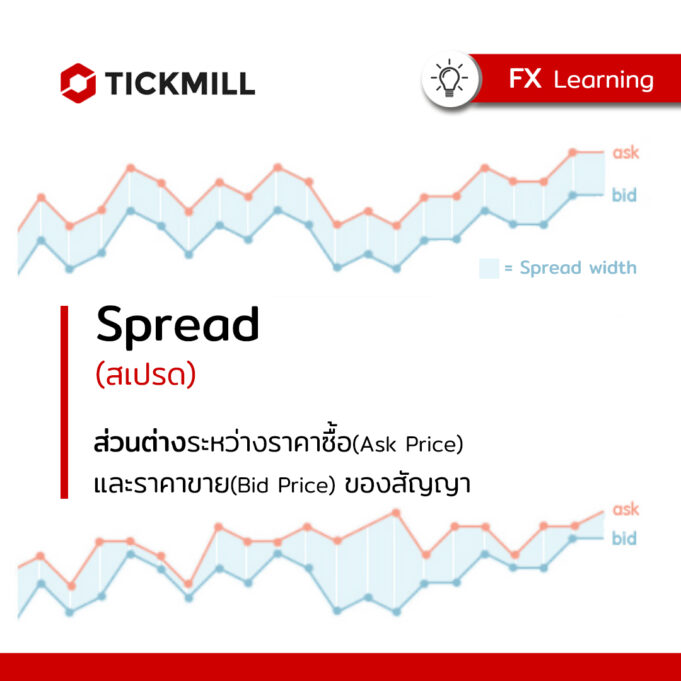 TICKMILL

FX Learning

ask

bid

= Spread width

Spread

(สเปรด)

ส่วนต่างระหว่างราคาซื้อ(Ask Price) และราคาขาย(Bid Price) ของสัญญา

ask

bid